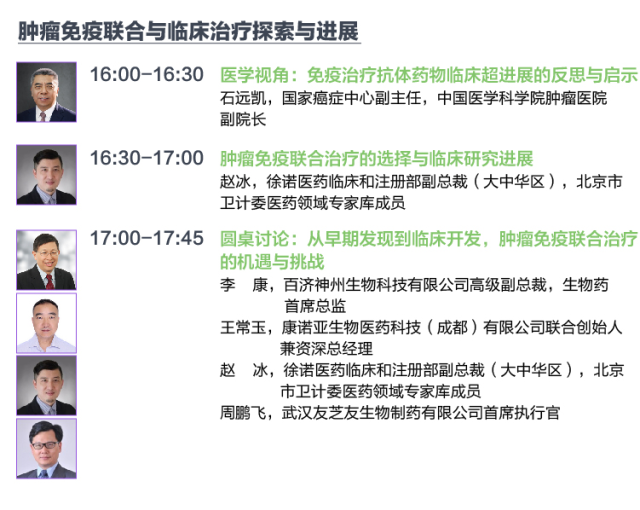 肿瘤免疫联合与临床治疗探索与进展

16:00-16:30 医学视角：免疫治疗抗体药物临床超进展的反思与启示
石远凯，国家癌症中心副主任，中国医学科学院肿瘤医院副院长

16:30-17:00 肿瘤免疫联合治疗的选择与临床研究进展
赵冰，徐诺医药临床和注册部副总裁（大中华区），北京市卫计委医药领域专家库成员

17:00-17:45 圆桌讨论：从早期发现到临床开发，肿瘤免疫联合治疗的机遇与挑战
李 康，百济神州生物科技有限公司高级副总裁，生物药首席总监
王常玉，康诺亚生物医药科技（成都）有限公司联合创始人兼资深总经理
赵 冰，徐诺医药临床和注册部副总裁（大中华区），北京市卫计委医药领域专家库成员
周鹏飞，武汉友芝友生物制药有限公司首席执行官